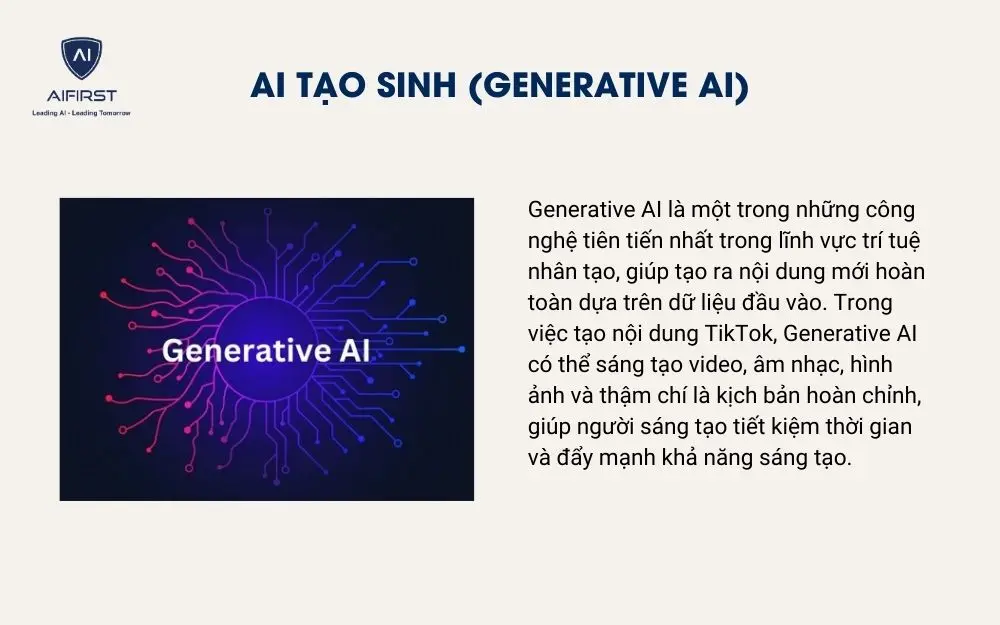 AI
AIFIRST
Leading AI - Leading Tomorrow

AI TẠO SINH (GENERATIVE AI)

Generative AI

Generative AI là một trong những công nghệ tiên tiến nhất trong lĩnh vực trí tuệ nhân tạo, giúp tạo ra nội dung mới hoàn toàn dựa trên dữ liệu đầu vào. Trong việc tạo nội dung TikTok, Generative AI có thể sáng tạo video, âm nhạc, hình ảnh và thậm chí là kịch bản hoàn chỉnh, giúp người sáng tạo tiết kiệm thời gian và đẩy mạnh khả năng sáng tạo.